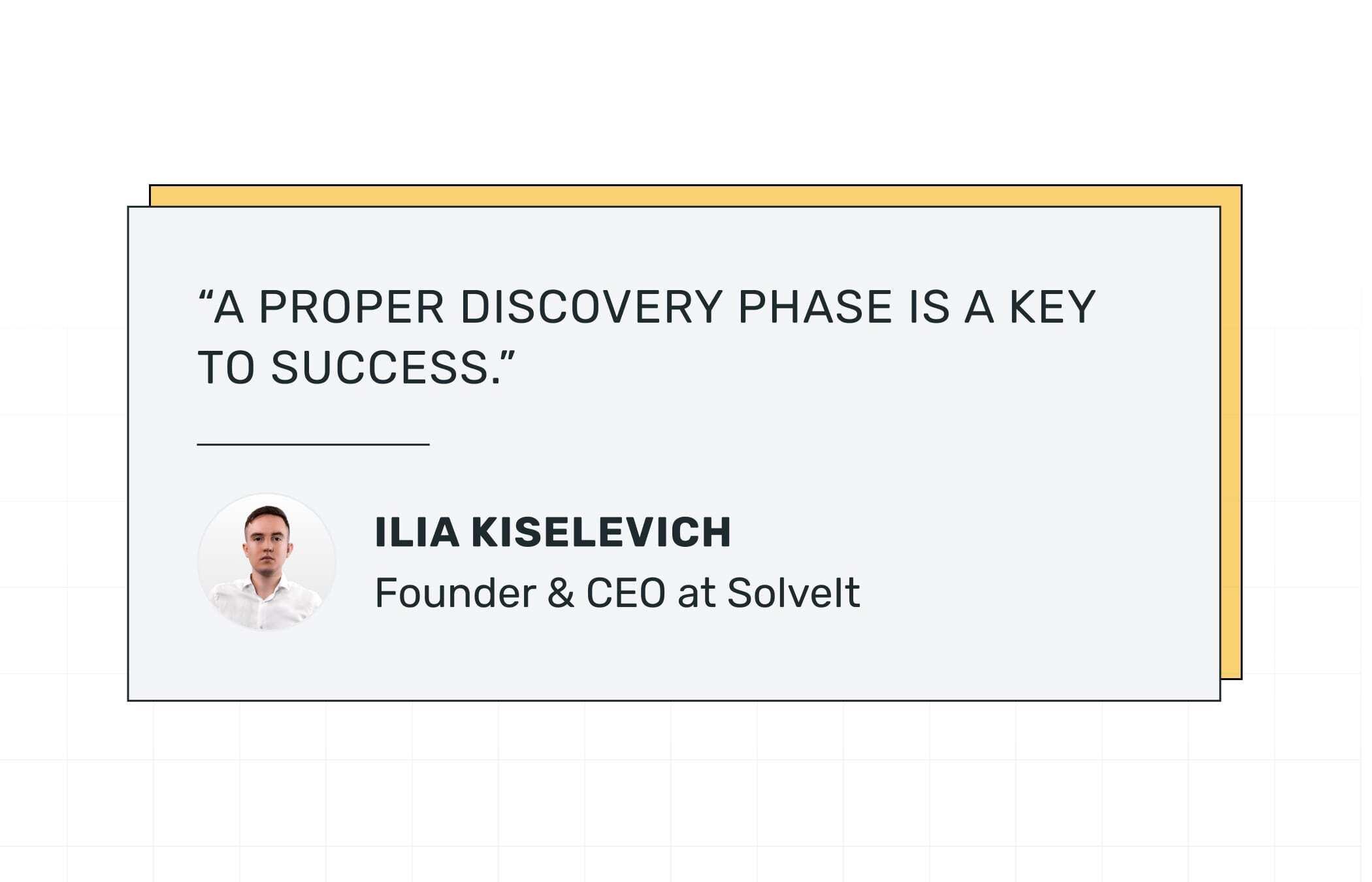 “A PROPER DISCOVERY PHASE IS A KEY TO SUCCESS.”

ILIA KISELEVICH

Founder & CEO at SolveIt